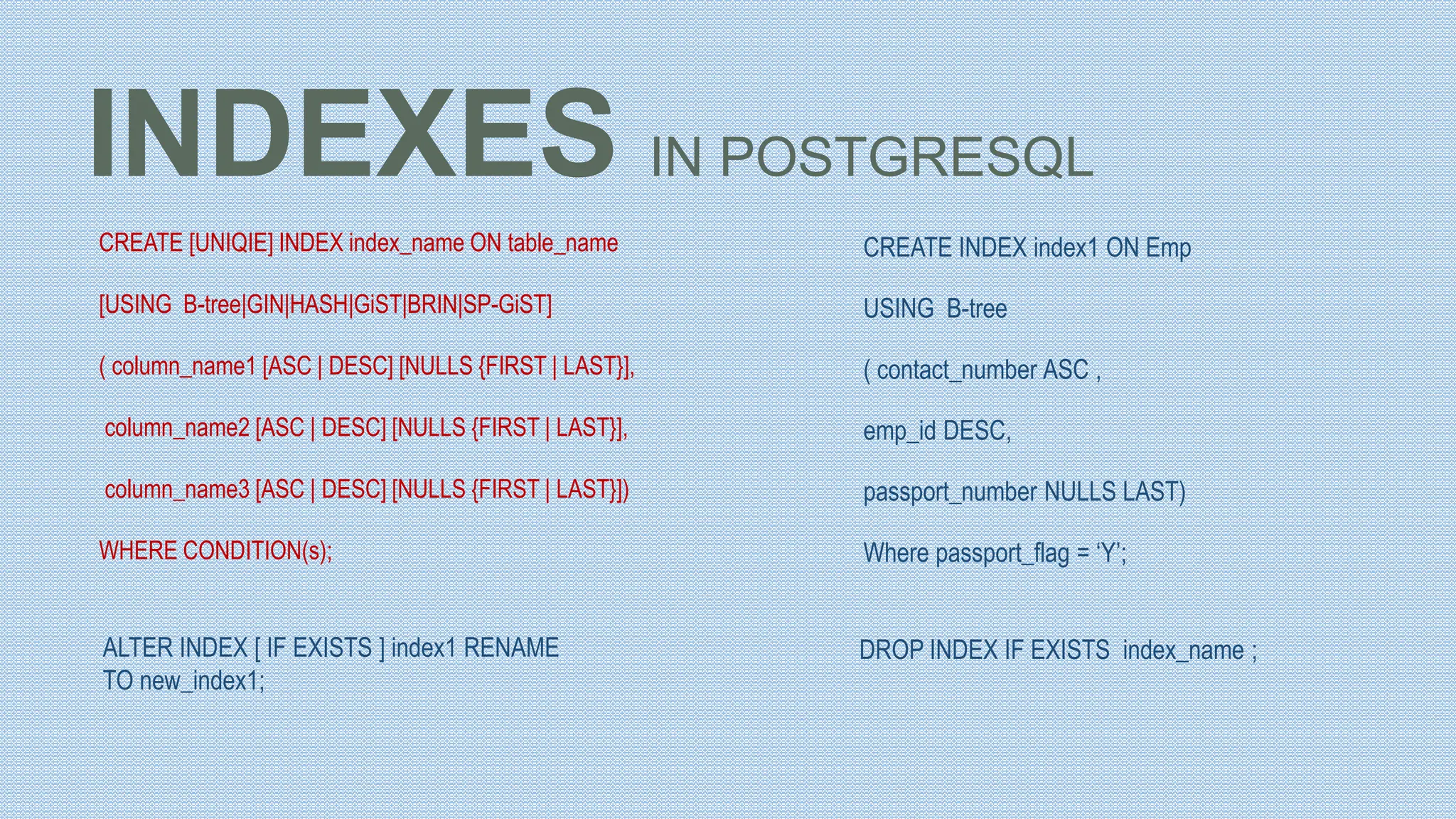 INDEXES IN POSTGRESQL

CREATE [UNIQIE] INDEX index_name ON table_name

[USING B-tree|GIN|HASH|GiST|BRIN|SP-GiST]

( column_name1 [ASC | DESC] [NULLS {FIRST | LAST}],

column_name2 [ASC | DESC] [NULLS {FIRST | LAST}],

column_name3 [ASC | DESC] [NULLS {FIRST | LAST}])

WHERE CONDITION(s);

ALTER INDEX [ IF EXISTS ] index1 RENAME TO new_index1;

CREATE INDEX index1 ON Emp

USING B-tree

( contact_number ASC ,

emp_id DESC,

passport_number NULLS LAST)

Where passport_flag = ‘Y’;

DROP INDEX IF EXISTS index_name ;